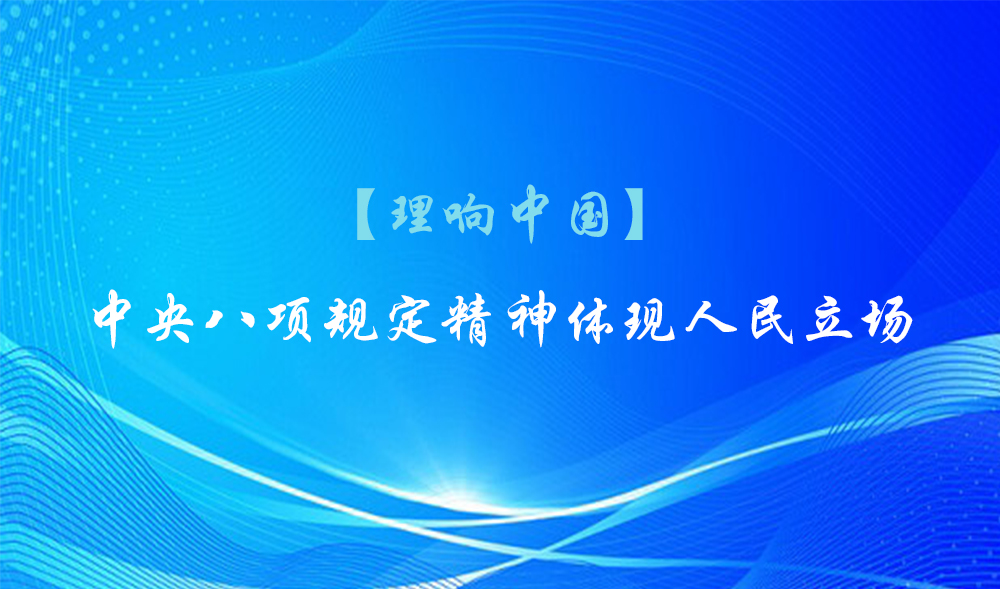 【理响中国】

中央八项规定精神体现人民立场